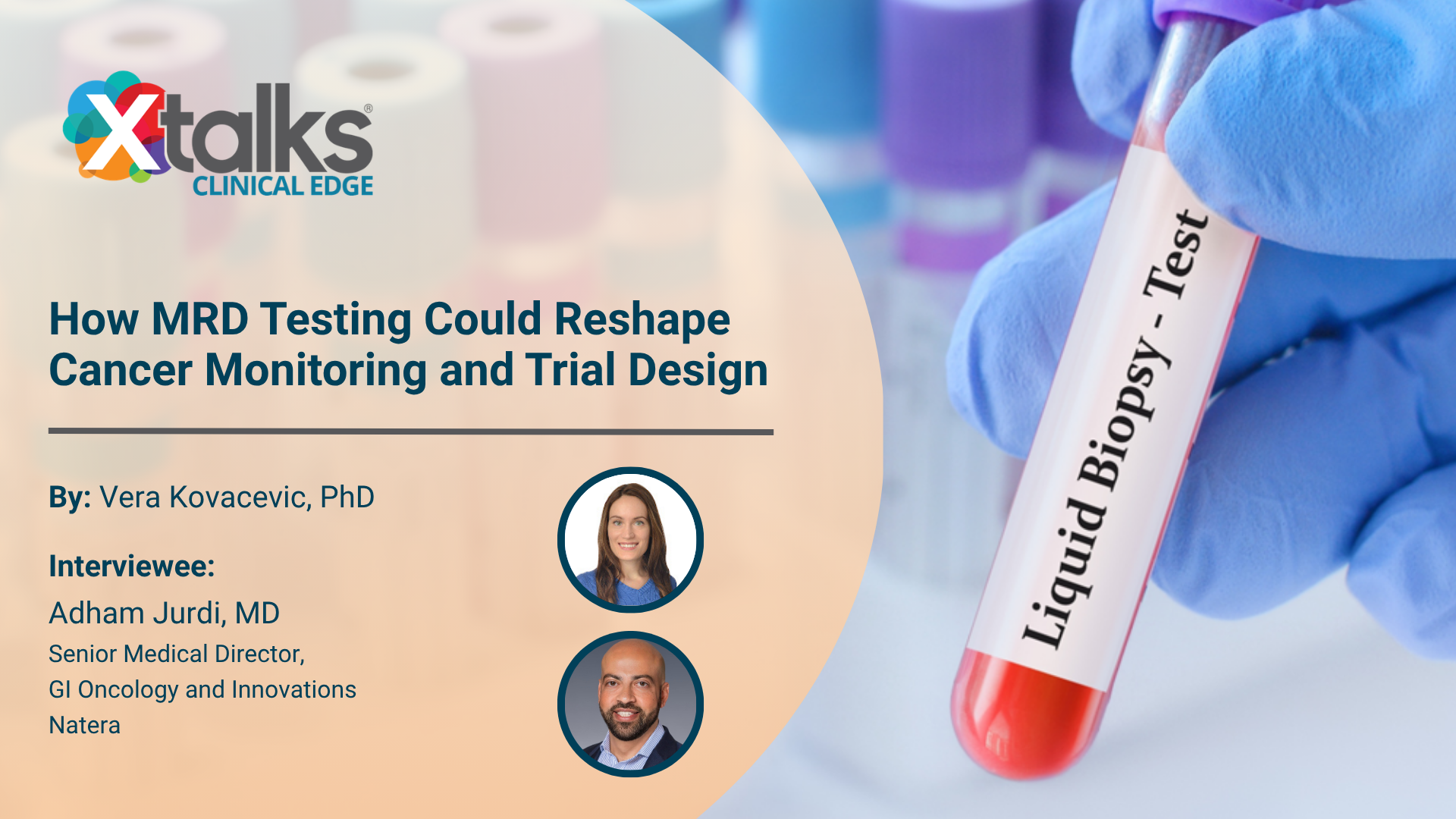 Xtalks®
CLINICAL EDGE

How MRD Testing Could Reshape Cancer Monitoring and Trial Design

By: Vera Kovacevic, PhD

Interviewee:
Adham Jurdi, MD
Senior Medical Director,
GI Oncology and Innovations
Natera

Liquid Biopsy - Test